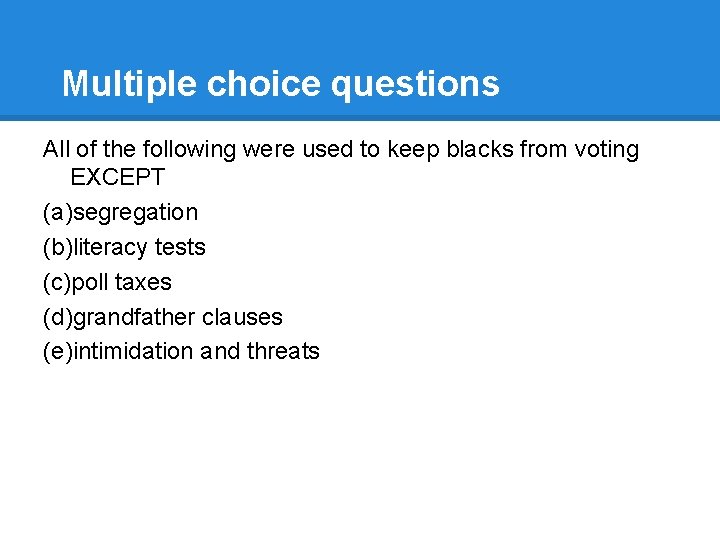 Multiple choice questions

All of the following were used to keep blacks from voting EXCEPT

(a)segregation

(b)literacy tests

(c)poll taxes

(d)grandfather clauses

(e)intimidation and threats